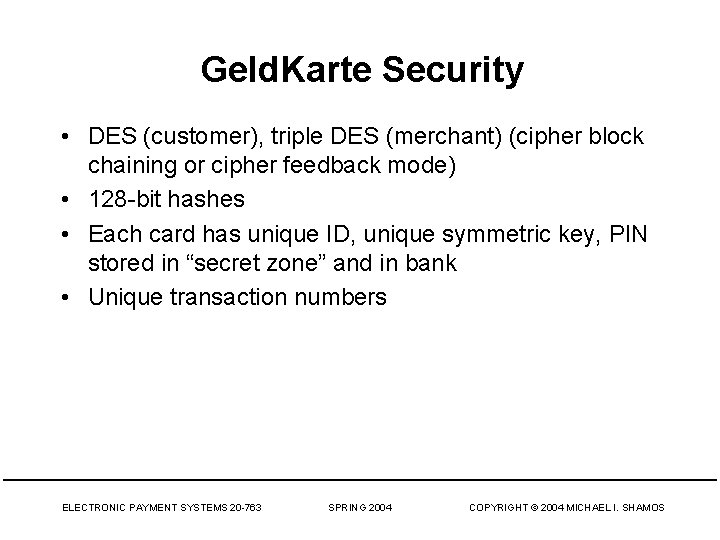 GeldKarte Security

• DES (customer), triple DES (merchant) (cipher block chaining or cipher feedback mode)

• 128-bit hashes

• Each card has unique ID, unique symmetric key, PIN stored in “secret zone” and in bank

• Unique transaction numbers

ELECTRONIC PAYMENT SYSTEMS 20-763 SPRING 2004 COPYRIGHT © 2004 MICHAEL I. SHAMOS